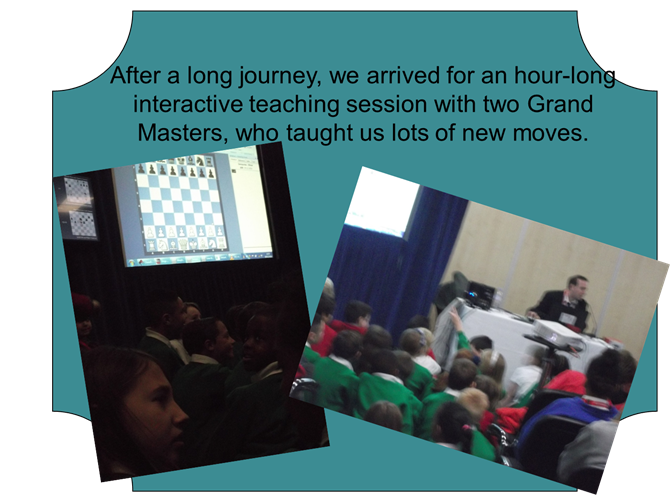 After a long journey, we arrived for an hour-long interactive teaching session with two Grand Masters, who taught us lots of new moves.